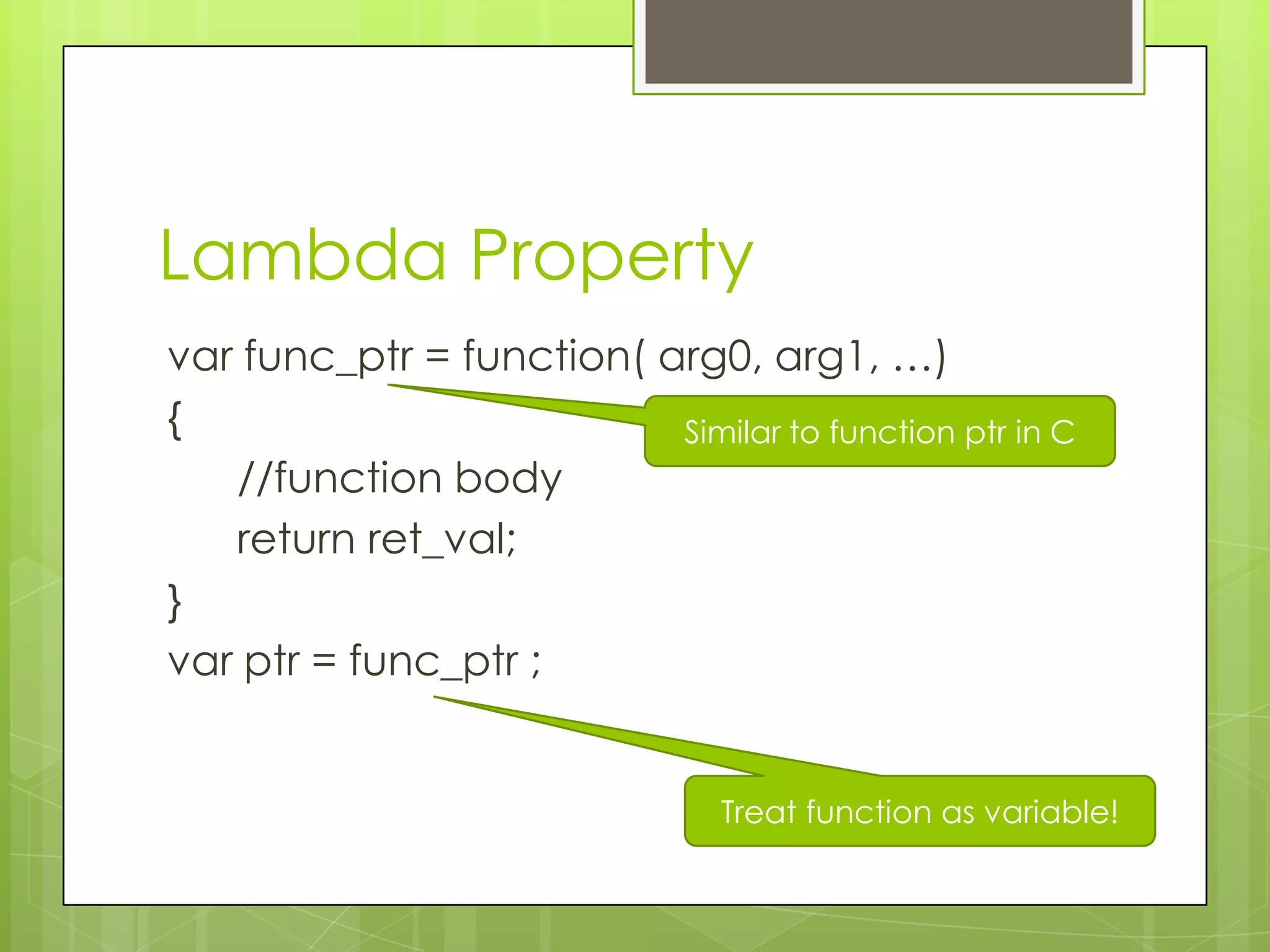 Lambda Property

var func_ptr = function( arg0, arg1, …)
{
//function body
return ret_val;
}
var ptr = func_ptr ;

Similar to function ptr in C

Treat function as variable!